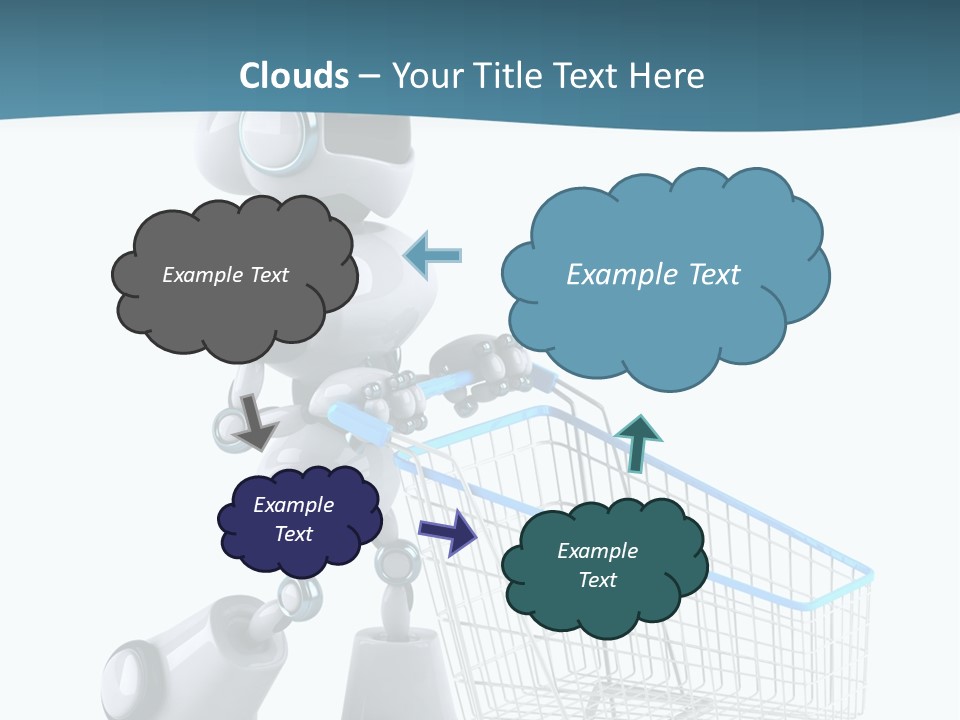 Clouds – Your Title Text Here

Example Text

Example Text

Example Text

Example Text